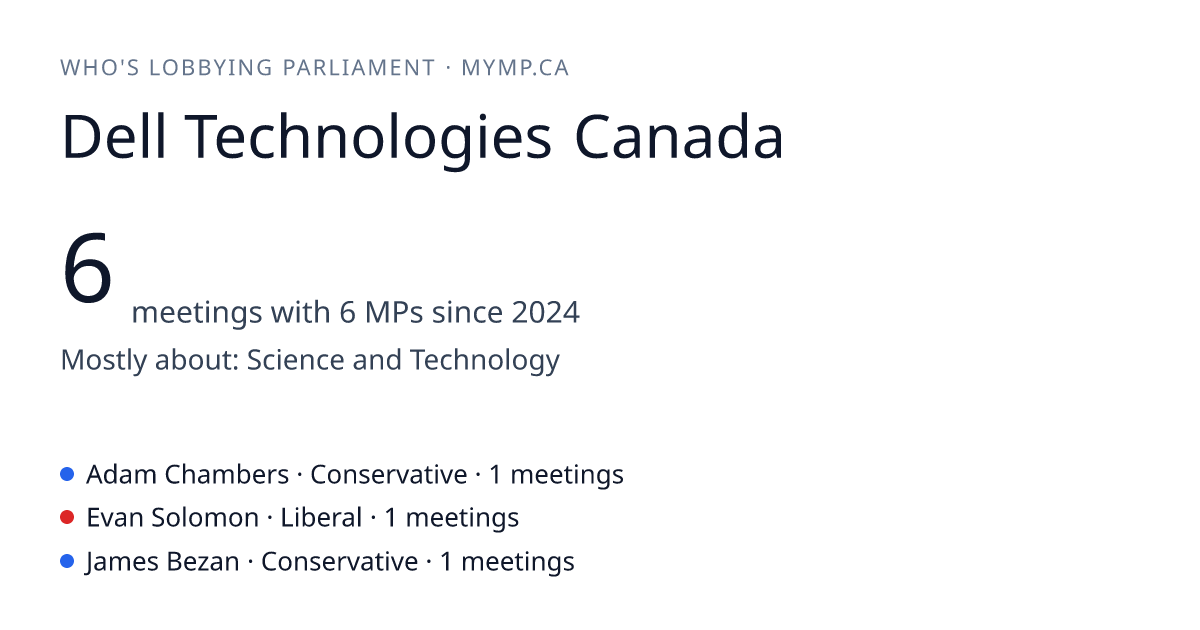 WHO'S LOBBYING PARLIAMENT · MYMP.CA

Dell Technologies Canada

6 meetings with 6 MPs since 2024

Mostly about: Science and Technology

Adam Chambers · Conservative · 1 meetings
Evan Solomon · Liberal · 1 meetings
James Bezan · Conservative · 1 meetings